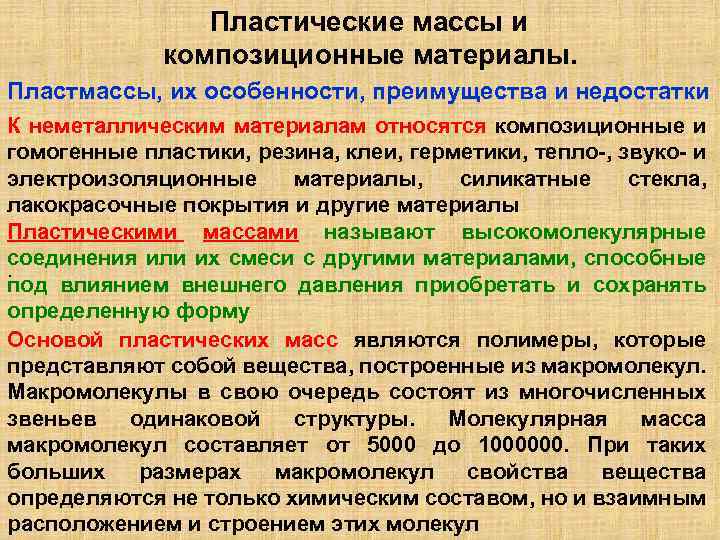 Пластические массы и композиционные материалы.

Пластмассы, их особенности, преимущества и недостатки

К неметаллическим материалам относятся композиционные и гомогенные пластики, резина, клеи, герметики, тепло-, звуко- и электроизоляционные материалы, силикатные стекла, лакокрасочные покрытия и другие материалы

Пластическими массами называют высокомолекулярные соединения или их смеси с другими материалами, способные под влиянием внешнего давления приобретать и сохранять определенную форму

Основой пластических масс являются полимеры, которые представляют собой вещества, построенные из макромолекул. Макромолекулы в свою очередь состоят из многочисленных звеньев одинаковой структуры. Молекулярная масса макромолекул составляет от 5000 до 1000000. При таких больших размерах макромолекул свойства вещества определяются не только химическим составом, но и взаимным расположением и строением этих молекул